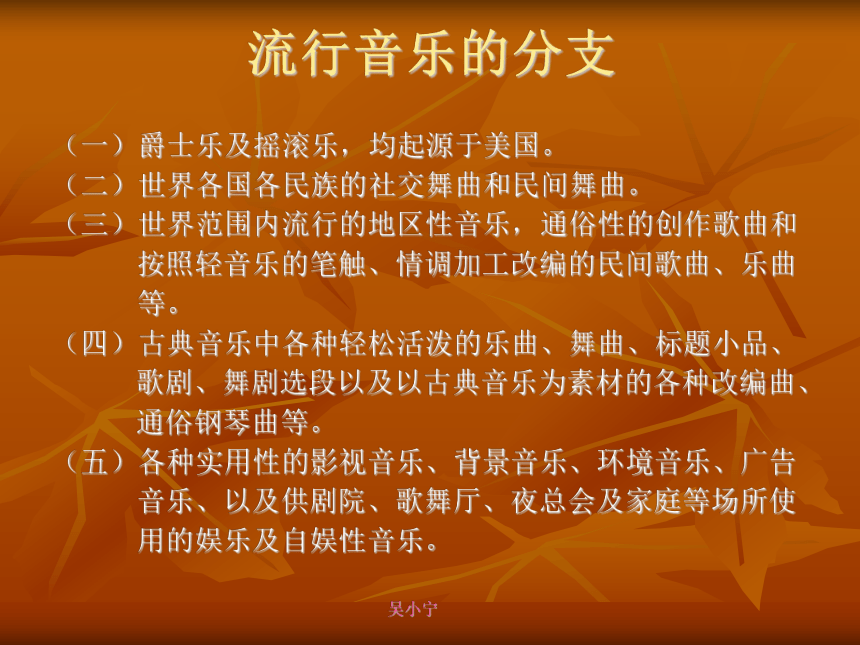 流行音乐的分支

（一）爵士乐及摇滚乐，均起源于美国。

（二）世界各国各民族的社交舞曲和民间舞曲。

（三）世界范围内流行的地区性音乐，通俗性的创作歌曲和按照轻音乐的笔触、情调加工改编的民间歌曲、乐曲等。

（四）古典音乐中各种轻松活泼的乐曲、舞曲、标题小品、歌剧、舞剧选段以及以古典音乐为素材的各种改编曲、通俗钢琴曲等。

（五）各种实用性的影视音乐、背景音乐、环境音乐、广告音乐、以及供剧院、歌舞厅、夜总会及家庭等场所使用的娱乐及自娱性音乐。

吴小宁